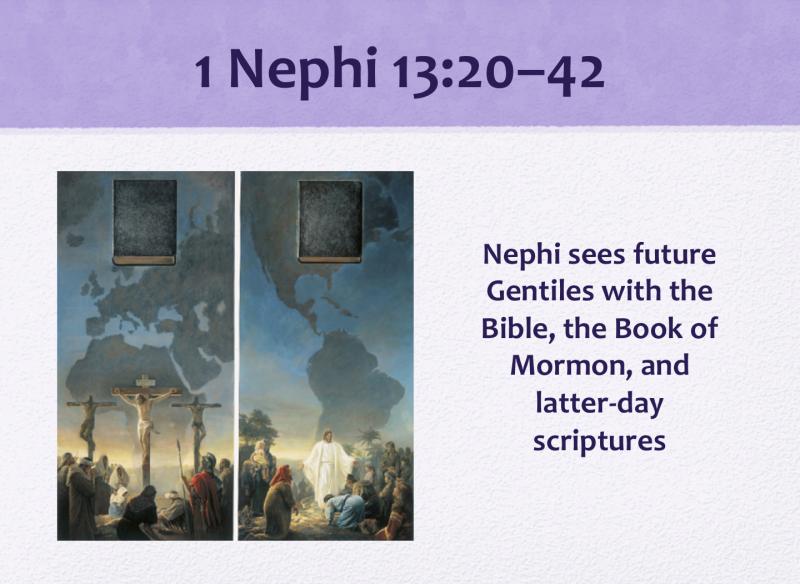 1 Nephi 13:20–42

Nephi sees future Gentiles with the Bible, the Book of Mormon, and latter-day scriptures